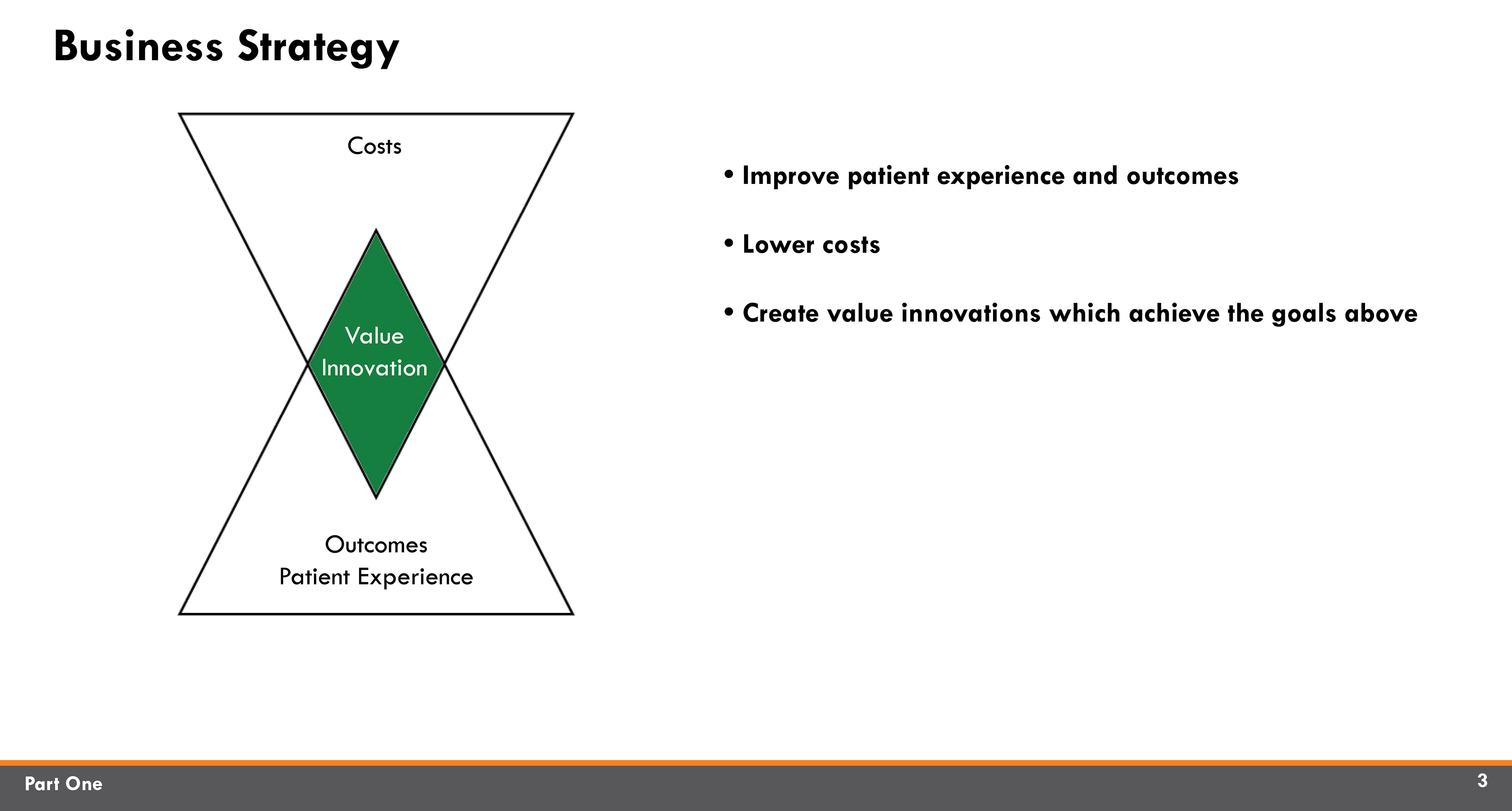 Business Strategy

Costs

Value Innovation

Outcomes
Patient Experience

• Improve patient experience and outcomes

• Lower costs

• Create value innovations which achieve the goals above

Part One

3